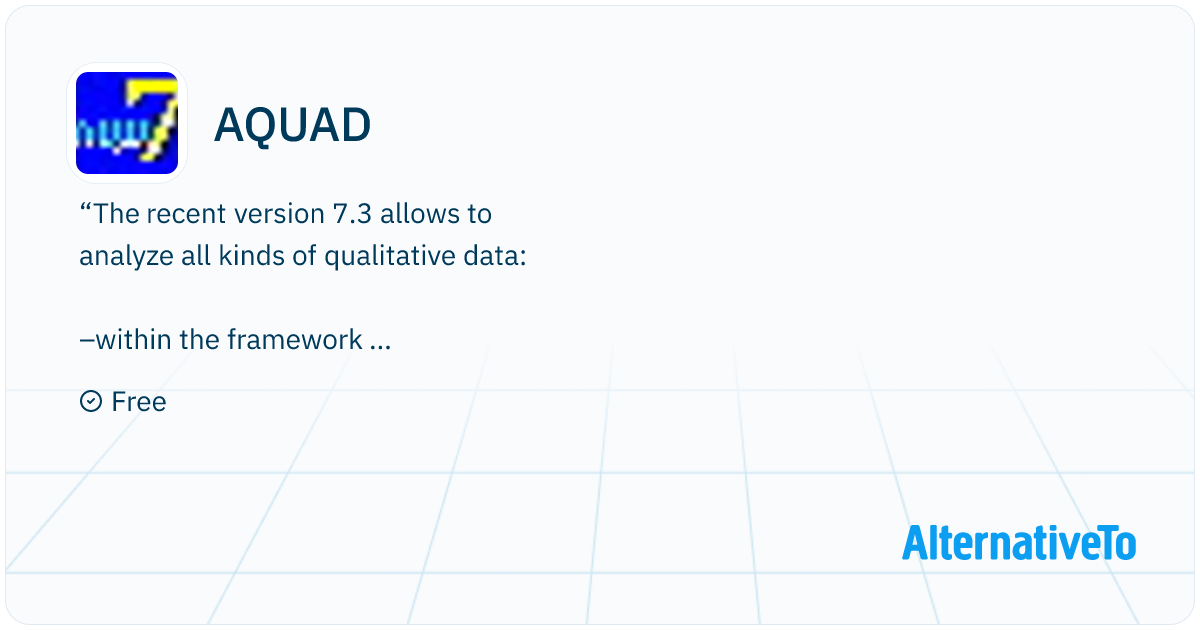 AQUAD

“The recent version 7.3 allows to analyze all kinds of qualitative data:

–within the framework ...

Free

AlternativeTo